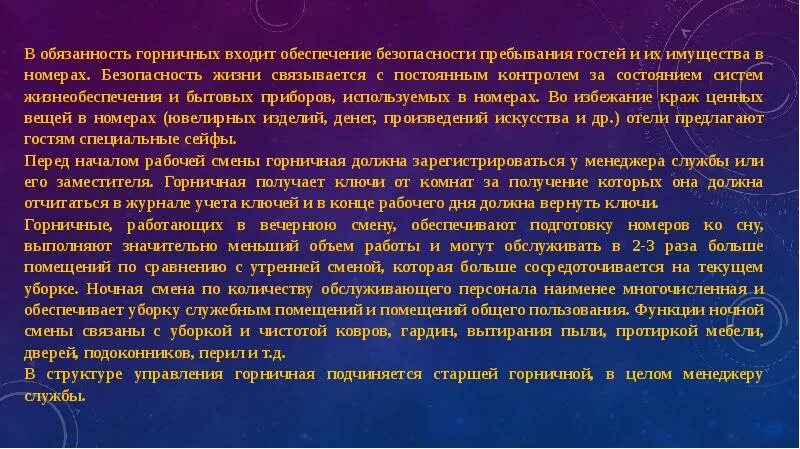 В обязанность горничных входит обеспечение безопасности пребывания гостей и их имущества в номерах. Безопасность жизни связывается с постоянным контролем за состоянием систем жизнеобеспечения и бытовых приборов, используемых в номерах. Во избежание краж ценных вещей в номерах (ювелирных изделий, денег, произведений искусства и др.) отели предлагают гостям специальные сейфы.
Перед началом рабочей смены горничная должна зарегистрироваться у менеджера службы или его заместителя. Горничная получает ключи от комнат за получение которых она должна отчитаться в журнале учета ключей и в конце рабочего дня должна вернуть ключи.
Горничные, работающих в вечернюю смену, обеспечивают подготовку номеров ко сну, выполняют значительно меньший объем работы и могут обслуживать в 2-3 раза больше помещений по сравнению с утренней сменой, которая больше сосредоточивается на текущем уборке. Ночная смена по количеству обслуживающего персонала наименее многочисленная и обеспечивает уборку служебным помещений и помещений общего пользования. Функции ночной смены связаны с уборкой и чистотой ковров, гардин, вытирания пыли, протиркой мебели, дверей, подоконников, перил и т.д.
В структуре управления горничная подчиняется старшей горничной, в целом менеджеру службы.